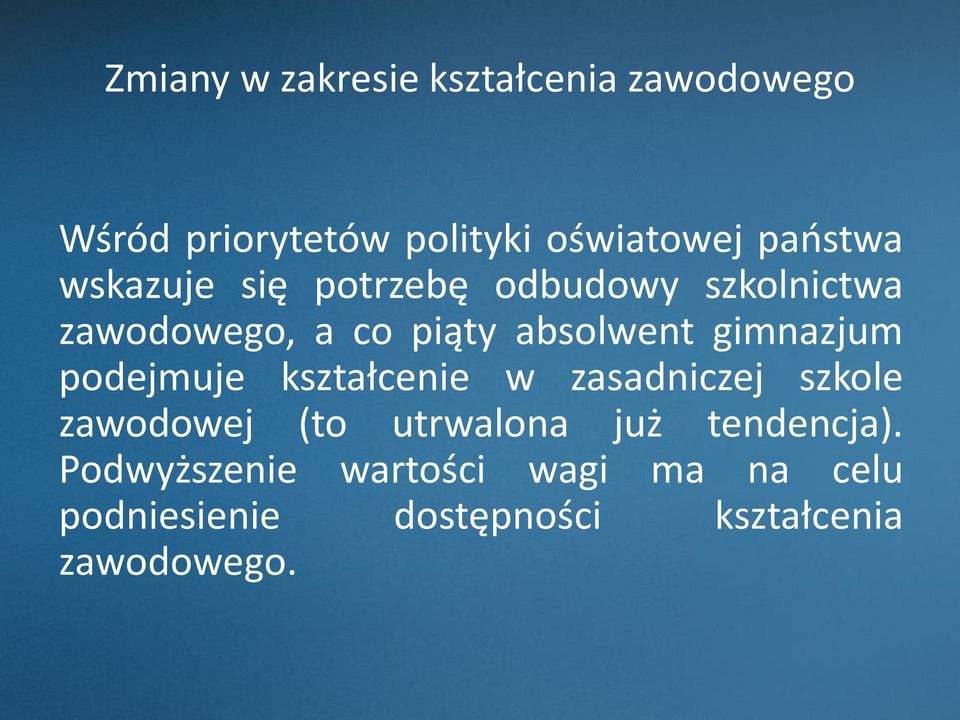 Zmiany w zakresie kształcenia zawodowego

Wśród priorytetów polityki oświatowej państwa wskazuje się potrzebę odbudowy szkolnictwa zawodowego, a co piąty absolwent gimnazjum podejmuje kształcenie w zasadniczej szkole zawodowej (to utrwalona już tendencja). Podwyższenie wartości wagi ma na celu podniesienie dostępności kształcenia zawodowego.